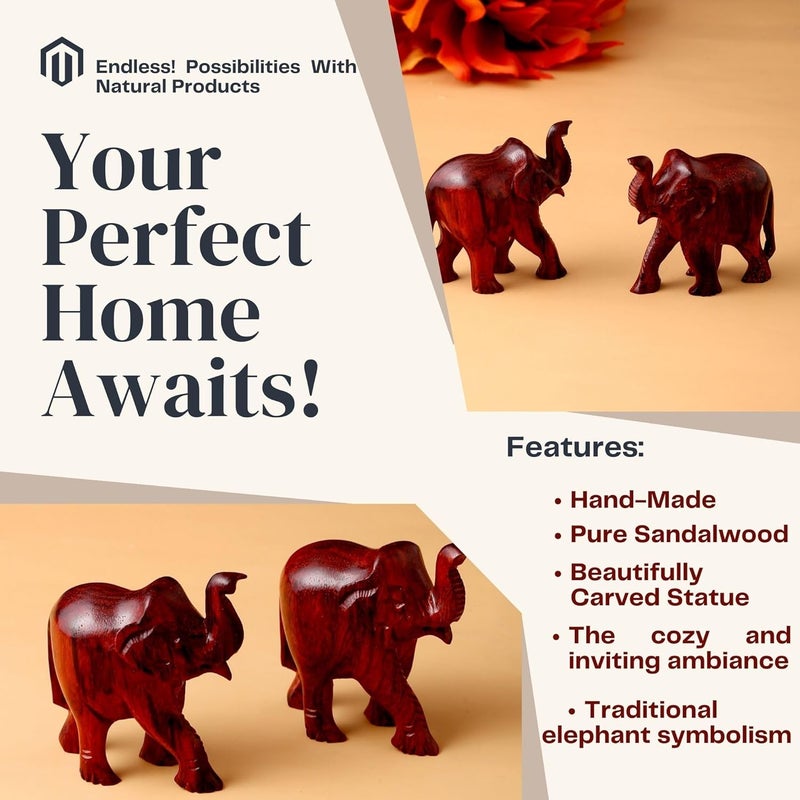 Endless! Possibilities With Natural Products

Your Perfect Home Awaits!

Features:

• Hand-Made
• Pure Sandalwood
• Beautifully Carved Statue
• The cozy and inviting ambiance
• Traditional elephant symbolism